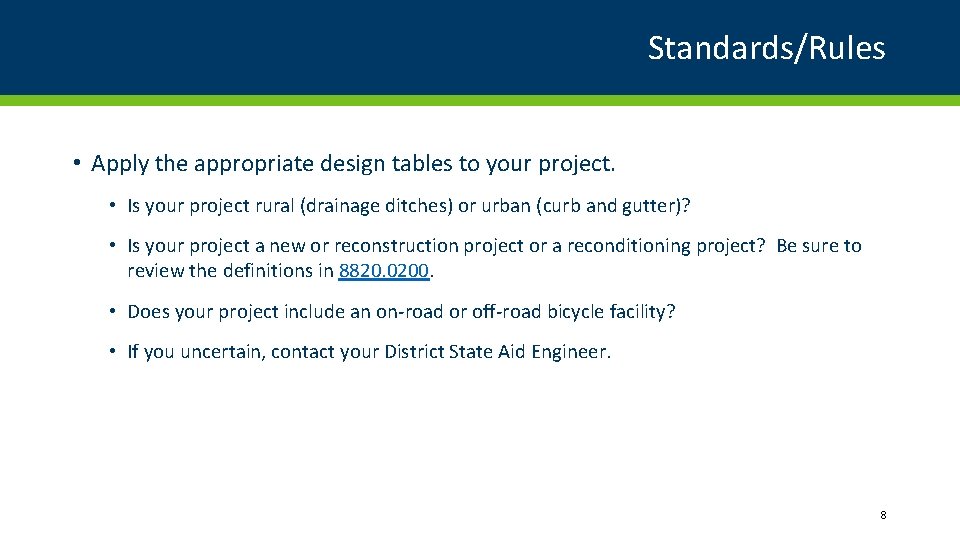 Standards/Rules

• Apply the appropriate design tables to your project.

• Is your project rural (drainage ditches) or urban (curb and gutter)?

• Is your project a new or reconstruction project or a reconditioning project? Be sure to review the definitions in 8820.0200.

• Does your project include an on-road or off-road bicycle facility?

• If you uncertain, contact your District State Aid Engineer.

8